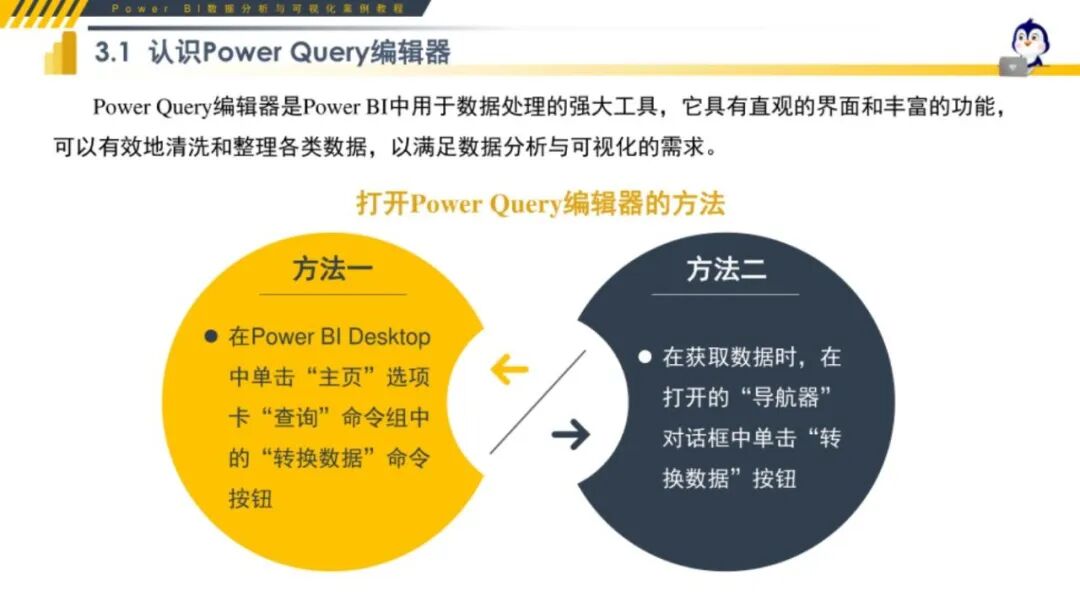 Power BI数据分析与可视化案例教程

3.1 认识Power Query编辑器

Power Query编辑器是Power BI中用于数据处理的强大工具，它具有直观的界面和丰富的功能，可以有效地清洗和整理各类数据，以满足数据分析与可视化的需求。

打开Power Query编辑器的方法

方法一

● 在Power BI Desktop中单击“主页”选项卡“查询”命令组中的“转换数据”命令按钮

方法二

● 在获取数据时，在打开的“导航器”对话框中单击“转换数据”按钮